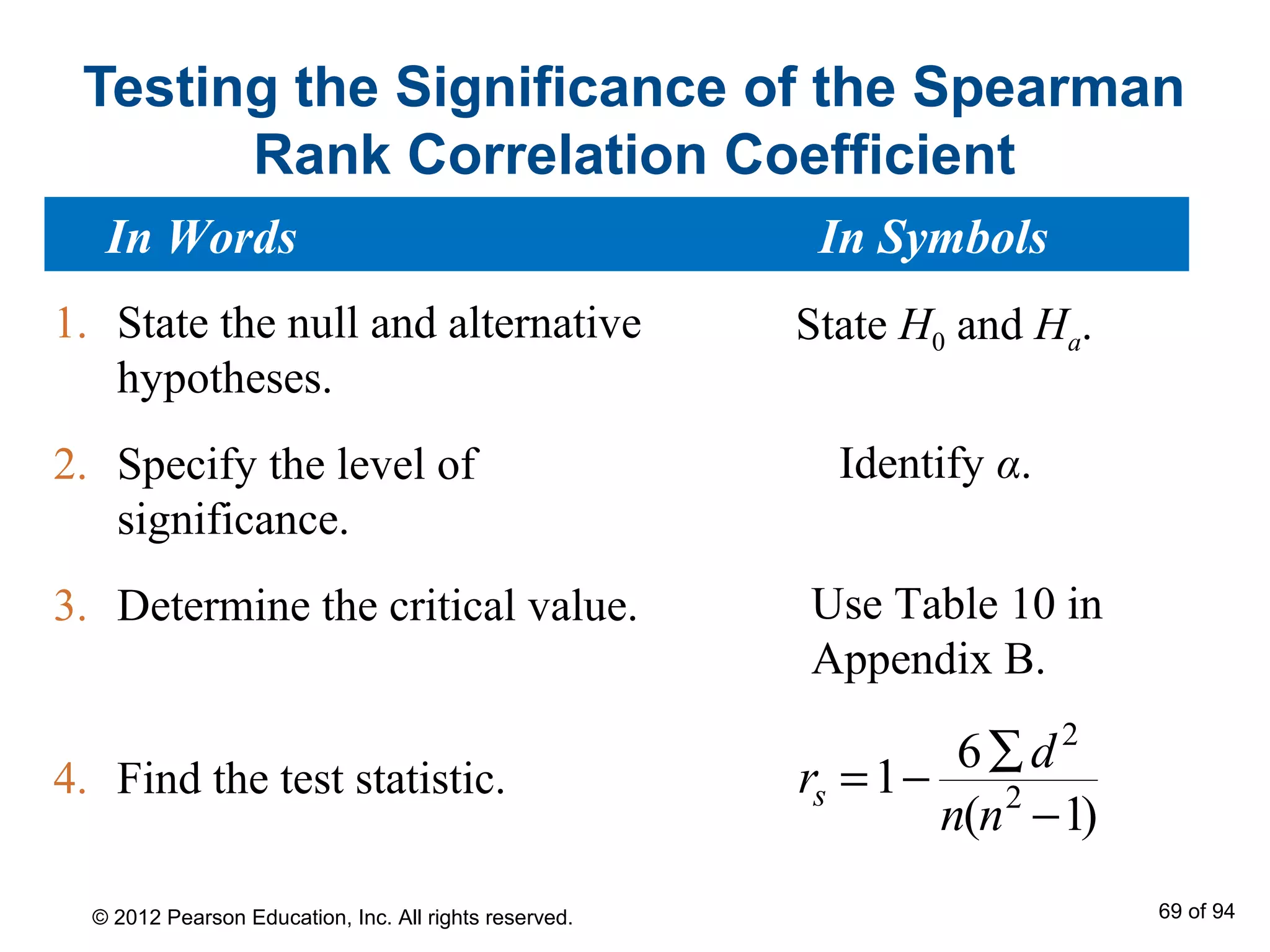 Testing the Significance of the Spearman Rank Correlation Coefficient

| In Words | In Symbols |
|---|---|
| 1. State the null and alternative hypotheses. | State $H_0$ and $H_a$. |
| 2. Specify the level of significance. | Identify $\alpha$. |
| 3. Determine the critical value. | Use Table 10 in Appendix B. |
| 4. Find the test statistic. | $r_s = 1 - \frac{6\sum d^2}{n(n^2-1)}$ |

© 2012 Pearson Education, Inc. All rights reserved.

69 of 94